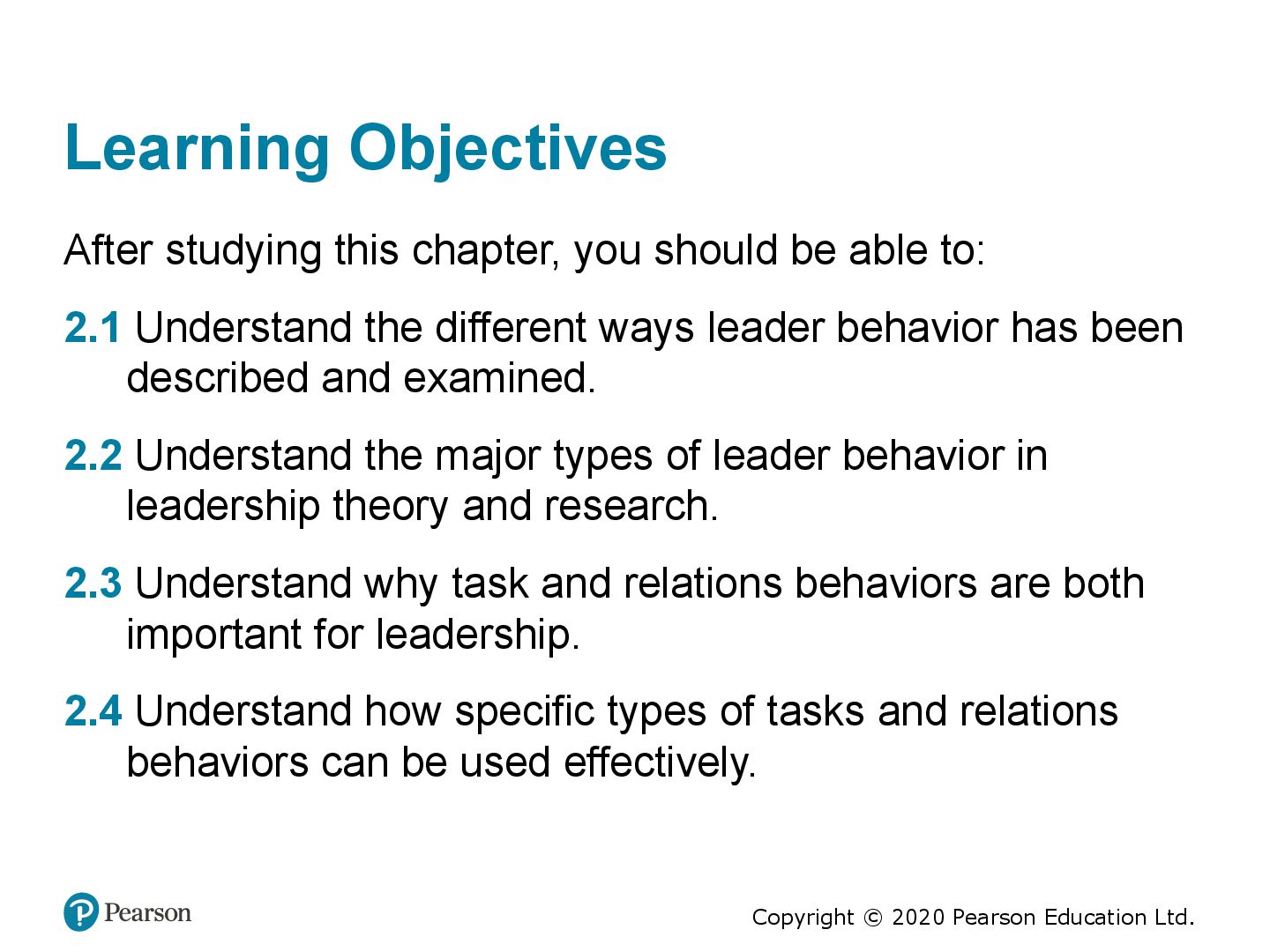 Learning Objectives

After studying this chapter, you should be able to:

2.1 Understand the different ways leader behavior has been described and examined.

2.2 Understand the major types of leader behavior in leadership theory and research.

2.3 Understand why task and relations behaviors are both important for leadership.

2.4 Understand how specific types of tasks and relations behaviors can be used effectively.

Pearson

Copyright © 2020 Pearson Education Ltd.